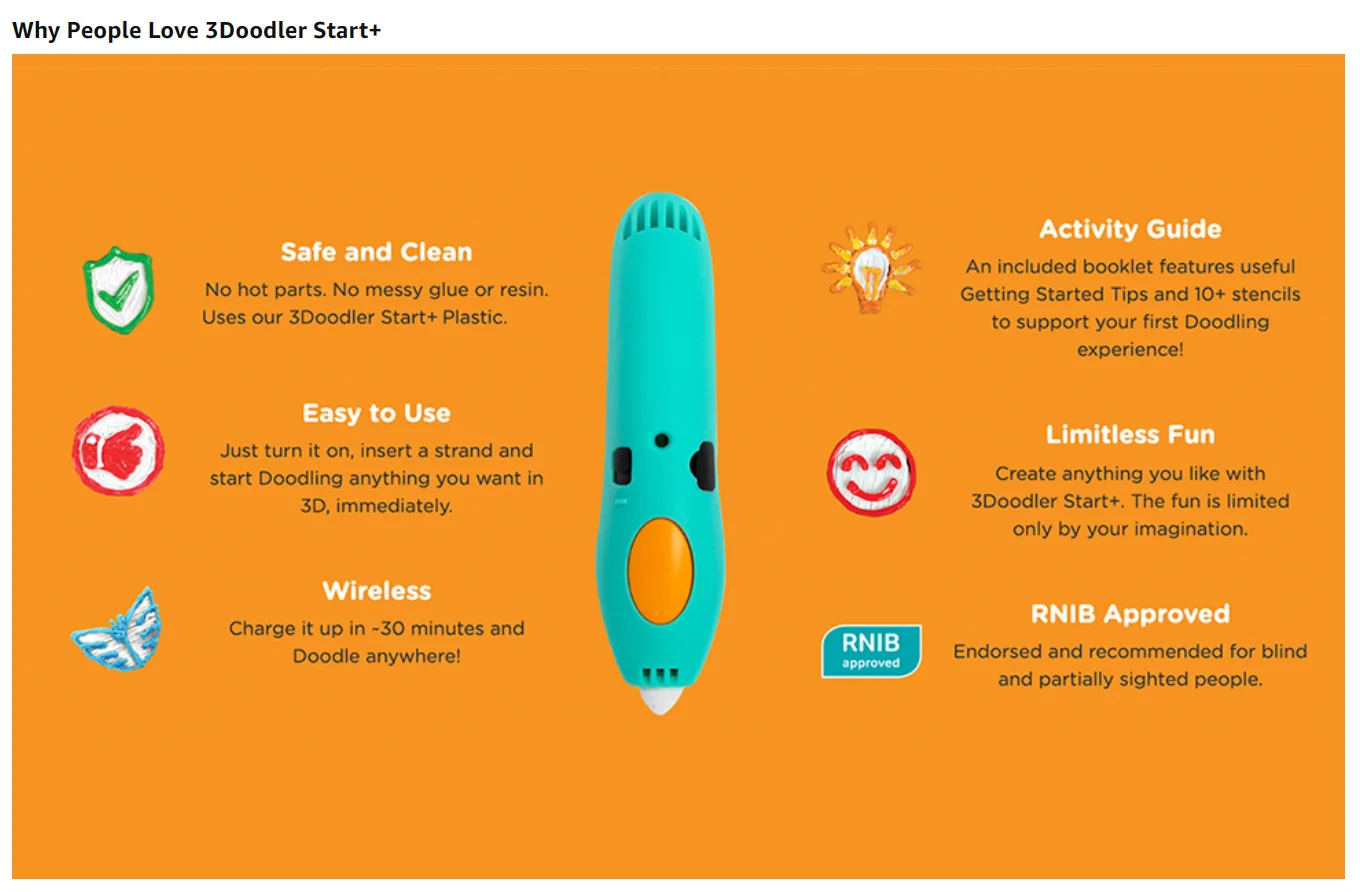 Why People Love 3Doodler Start+

Safe and Clean
No hot parts. No messy glue or resin. Uses our 3Doodler Start+ Plastic.

Easy to Use
Just turn it on, insert a strand and start Doodling anything you want in 3D, immediately.

Wireless
Charge it up in ~30 minutes and Doodle anywhere!

Activity Guide
An included booklet features useful Getting Started Tips and 10+ stencils to support your first Doodling experience!

Limitless Fun
Create anything you like with 3Doodler Start+. The fun is limited only by your imagination.

RNIB approved

RNIB Approved
Endorsed and recommended for blind and partially sighted people.